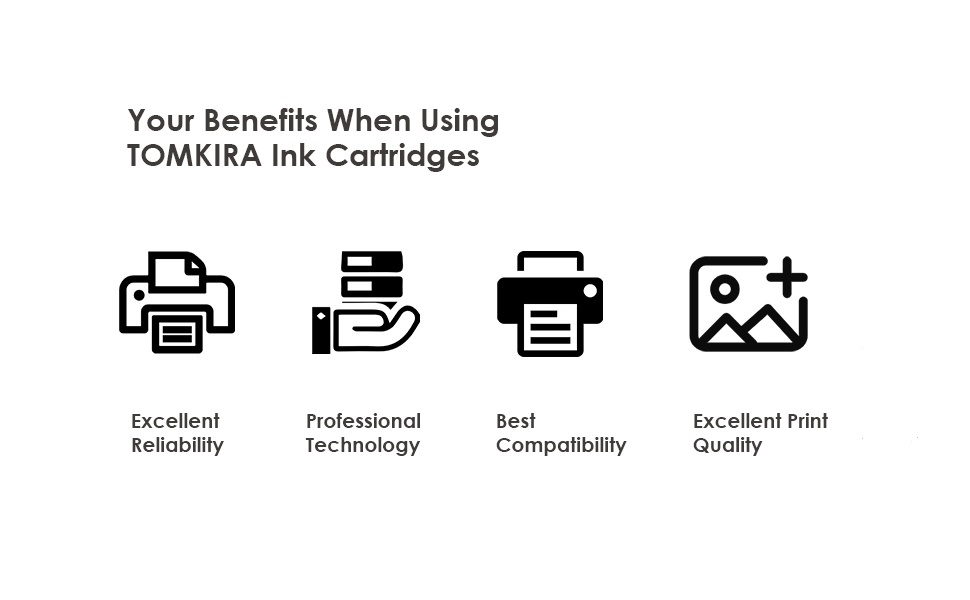 Your Benefits When Using TOMKIRA Ink Cartridges

Excellent Reliability

Professional Technology

Best Compatibility

Excellent Print Quality